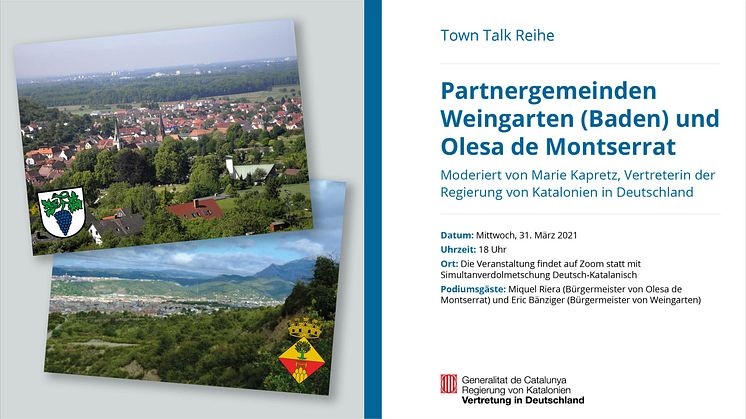 Town Talk Reihe

Partnergemeinden Weingarten (Baden) und Olesa de Montserrat

Moderiert von Marie Kapretz, Vertreterin der Regierung von Katalonien in Deutschland

Datum: Mittwoch, 31. März 2021
Uhrzeit: 18 Uhr
Ort: Die Veranstaltung findet auf Zoom statt mit Simultanverdolmetschung Deutsch-Katalanisch
Podiumsgäste: Miquel Riera (Bürgermeister von Olesa de Montserrat) und Eric Bänziger (Bürgermeister von Weingarten)

Generalitat de Catalunya
Regierung von Katalonien
Vertretung in Deutschland